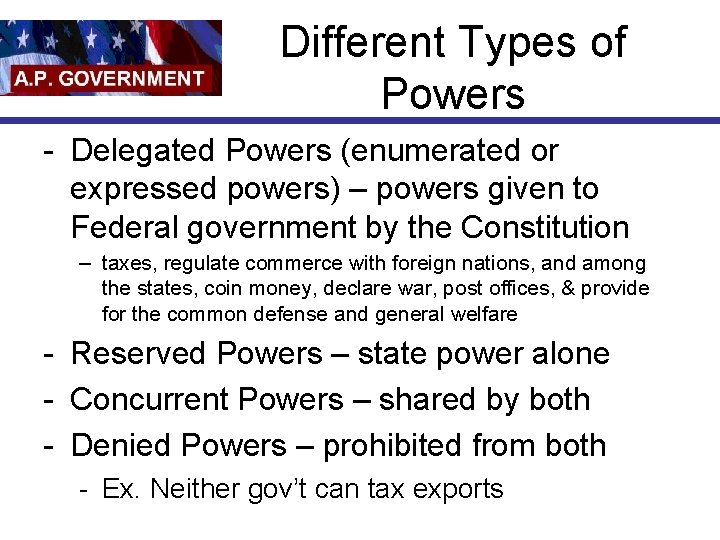 A.P. GOVERNMENT

Different Types of Powers

- Delegated Powers (enumerated or expressed powers) – powers given to Federal government by the Constitution
  – taxes, regulate commerce with foreign nations, and among the states, coin money, declare war, post offices, & provide for the common defense and general welfare
- Reserved Powers – state power alone
- Concurrent Powers – shared by both
- Denied Powers – prohibited from both
  - Ex. Neither gov't can tax exports